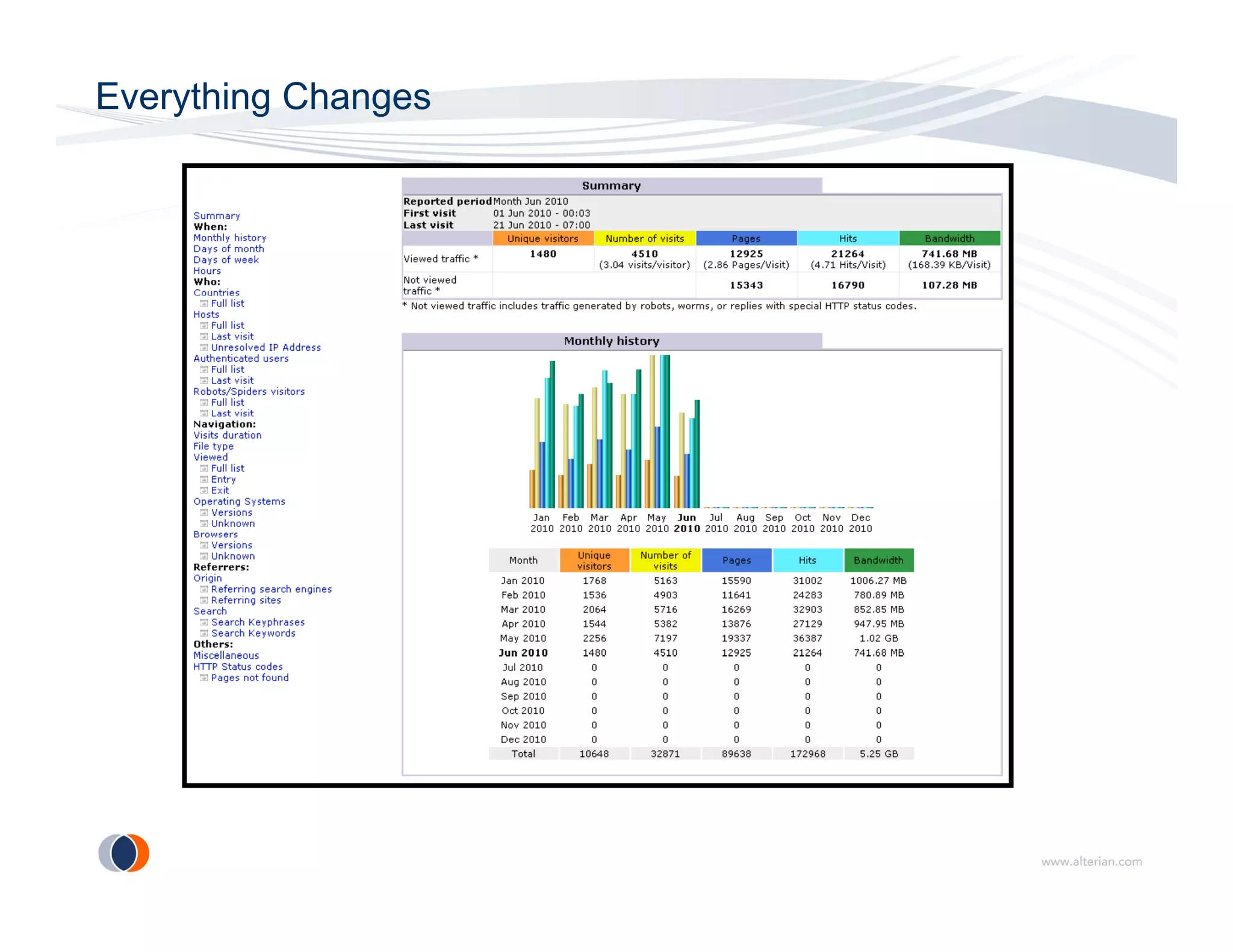 Everything Changes

Summary
When:
Monthly history
Days of month
Days of week
Hours
Who:
Countries
Full list
Hosts
Full list
Last visit
Unresolved IP Address
Authenticated users
Full list
Last visit
Robots/Spiders visitors
Full list
Last visit
Navigation:
Visits duration
File type
Viewed
Full list
Entry
Exit
Operating Systems
Versions
Unknown
Browsers
Versions
Unknown
Referrers:
Origin
Referring search engines
Referring sites
Search
Search Keyphrases
Search Keywords
Others:
Miscellaneous
HTTP Status codes
Pages not found

Summary

Reported period Month Jun 2010
First visit 01 Jun 2010 - 00:03
Last visit 21 Jun 2010 - 07:00

| | Unique visitors | Number of visits | Pages | Hits | Bandwidth |
|---|---|---|---|---|---|
| Viewed traffic * | 1480 | 4510 (3.04 visits/visitor) | 12925 (2.86 Pages/Visit) | 21264 (4.71 Hits/Visit) | 741.68 MB (168.39 KB/Visit) |
| Not viewed traffic * | | | 15343 | 16790 | 107.28 MB |

* Not viewed traffic includes traffic generated by robots, worms, or replies with special HTTP status codes.

Monthly history

Jan 2010 Feb 2010 Mar 2010 Apr 2010 May 2010 Jun 2010 Jul 2010 Aug 2010 Sep 2010 Oct 2010 Nov 2010 Dec 2010

| Month | Unique visitors | Number of visits | Pages | Hits | Bandwidth |
|---|---|---|---|---|---|
| Jan 2010 | 1768 | 5163 | 15590 | 31002 | 1006.27 MB |
| Feb 2010 | 1536 | 4903 | 11641 | 24283 | 780.89 MB |
| Mar 2010 | 2064 | 5716 | 16269 | 32903 | 852.85 MB |
| Apr 2010 | 1544 | 5382 | 13876 | 27129 | 947.95 MB |
| May 2010 | 2256 | 7197 | 19337 | 36387 | 1.02 GB |
| Jun 2010 | 1480 | 4510 | 12925 | 21264 | 741.68 MB |
| Jul 2010 | 0 | 0 | 0 | 0 | 0 |
| Aug 2010 | 0 | 0 | 0 | 0 | 0 |
| Sep 2010 | 0 | 0 | 0 | 0 | 0 |
| Oct 2010 | 0 | 0 | 0 | 0 | 0 |
| Nov 2010 | 0 | 0 | 0 | 0 | 0 |
| Dec 2010 | 0 | 0 | 0 | 0 | 0 |
| Total | 10648 | 32871 | 89638 | 172968 | 5.25 GB |

www.alterian.com